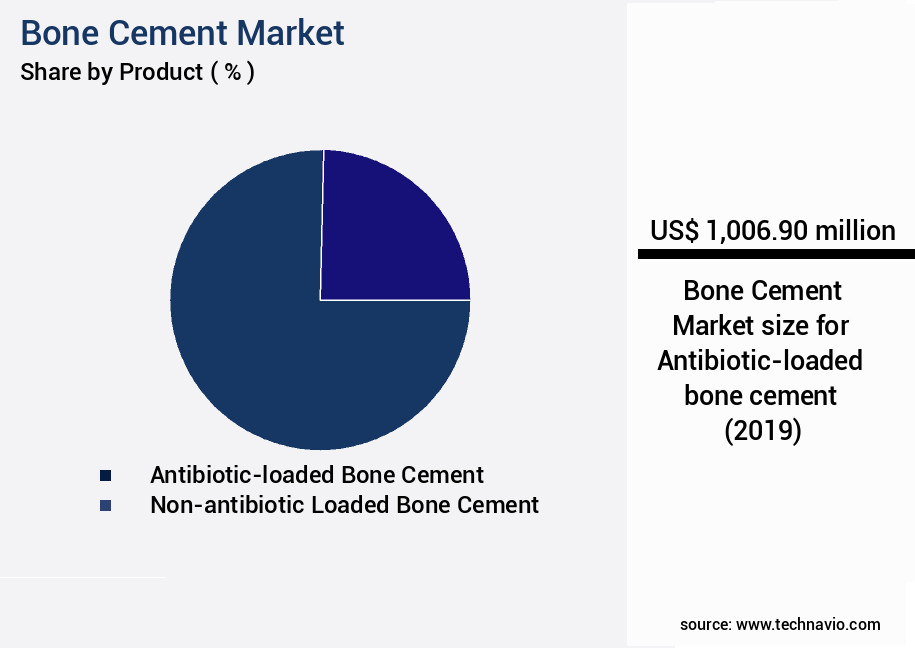 Bone Cement Market
Share by Product ( % )

Antibiotic-loaded Bone Cement
Non-antibiotic Loaded Bone Cement

US$ 1,006.90 million

Bone Cement Market size for Antibiotic-loaded bone cement (2019)

source: www.technavio.com